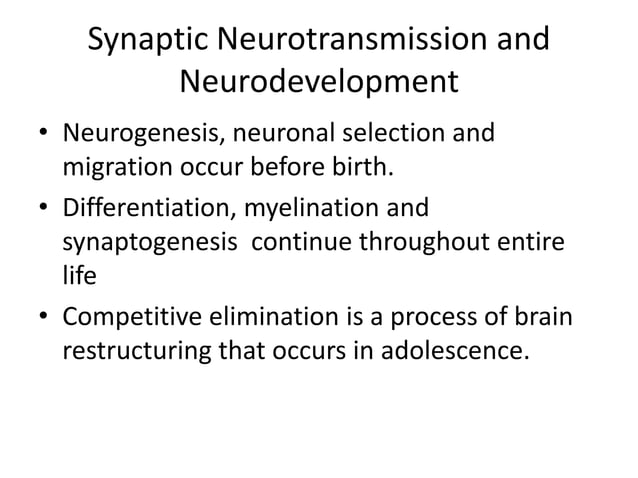 Synaptic Neurotransmission and Neurodevelopment

• Neurogenesis, neuronal selection and migration occur before birth.
• Differentiation, myelination and synaptogenesis  continue throughout entire life
• Competitive elimination is a process of brain restructuring that occurs in adolescence.